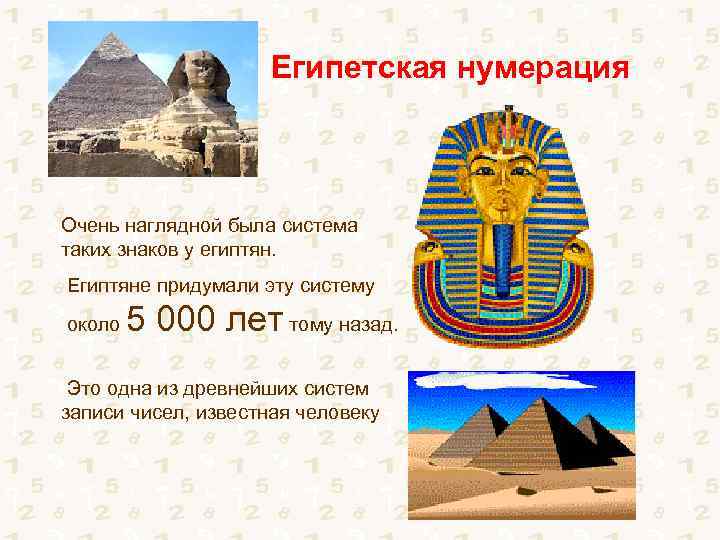 Египетская нумерация

Очень наглядной была система таких знаков у египтян.

Египтяне придумали эту систему около 5 000 лет тому назад.

Это одна из древнейших систем записи чисел, известная человеку